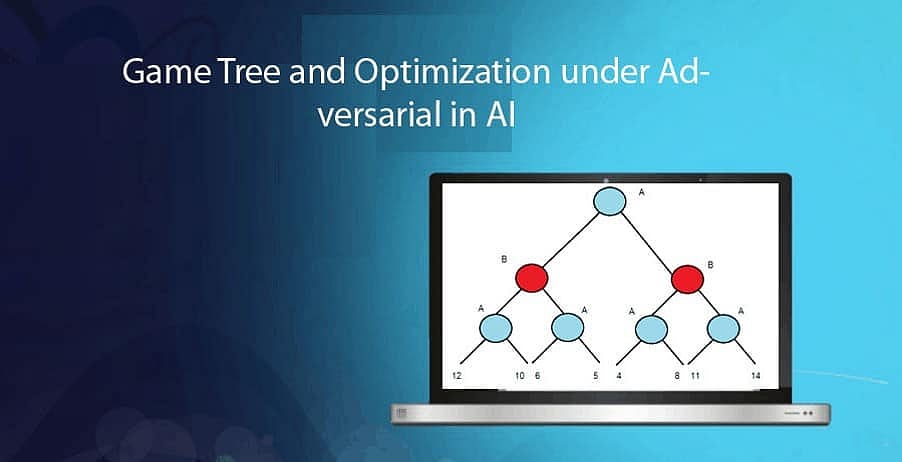 Game Tree and Optimization under Adversarial in AI

A

B

B

A

A

A

A

12

10

6

5

4

8

11

14